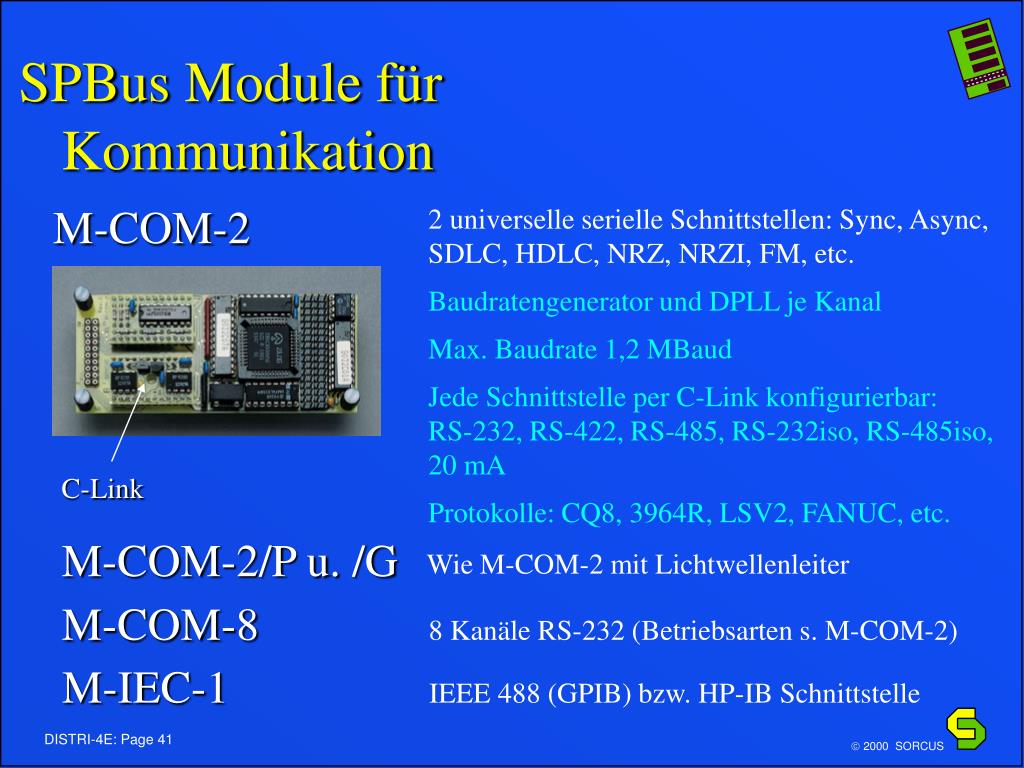 SPBus Module für Kommunikation

M-COM-2

2 universelle serielle Schnittstellen: Sync, Async, SDLC, HDLC, NRZ, NRZI, FM, etc.

Baudratengenerator und DPLL je Kanal

Max. Baudrate 1,2 MBaud

Jede Schnittstelle per C-Link konfigurierbar: RS-232, RS-422, RS-485, RS-232iso, RS-485iso, 20 mA

Protokolle: CQ8, 3964R, LSV2, FANUC, etc.

C-Link

M-COM-2/P u. /G

Wie M-COM-2 mit Lichtwellenleiter

M-COM-8

8 Kanäle RS-232 (Betriebsarten s. M-COM-2)

M-IEC-1

IEEE 488 (GPIB) bzw. HP-IB Schnittstelle

DISTRI-4E: Page 41

© 2000 SORCUS